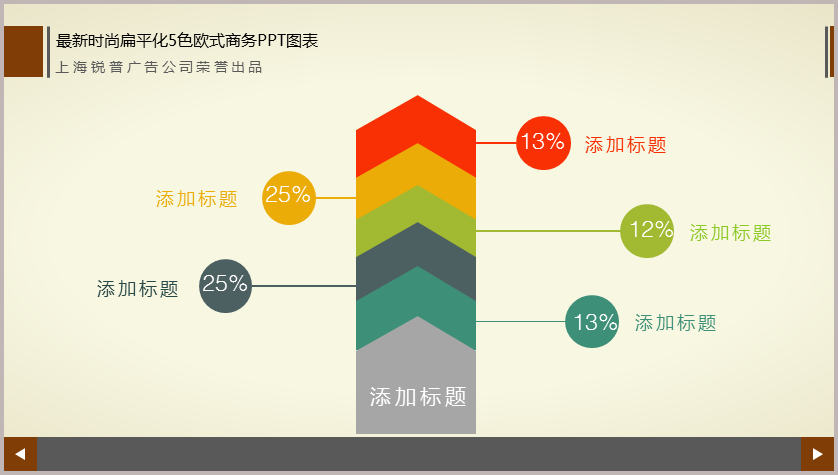 最新时尚扁平化5色欧式商务PPT图表
上海锐普广告公司荣誉出品

13% 添加标题

添加标题 25%

12% 添加标题

添加标题 25%

13% 添加标题

添加标题